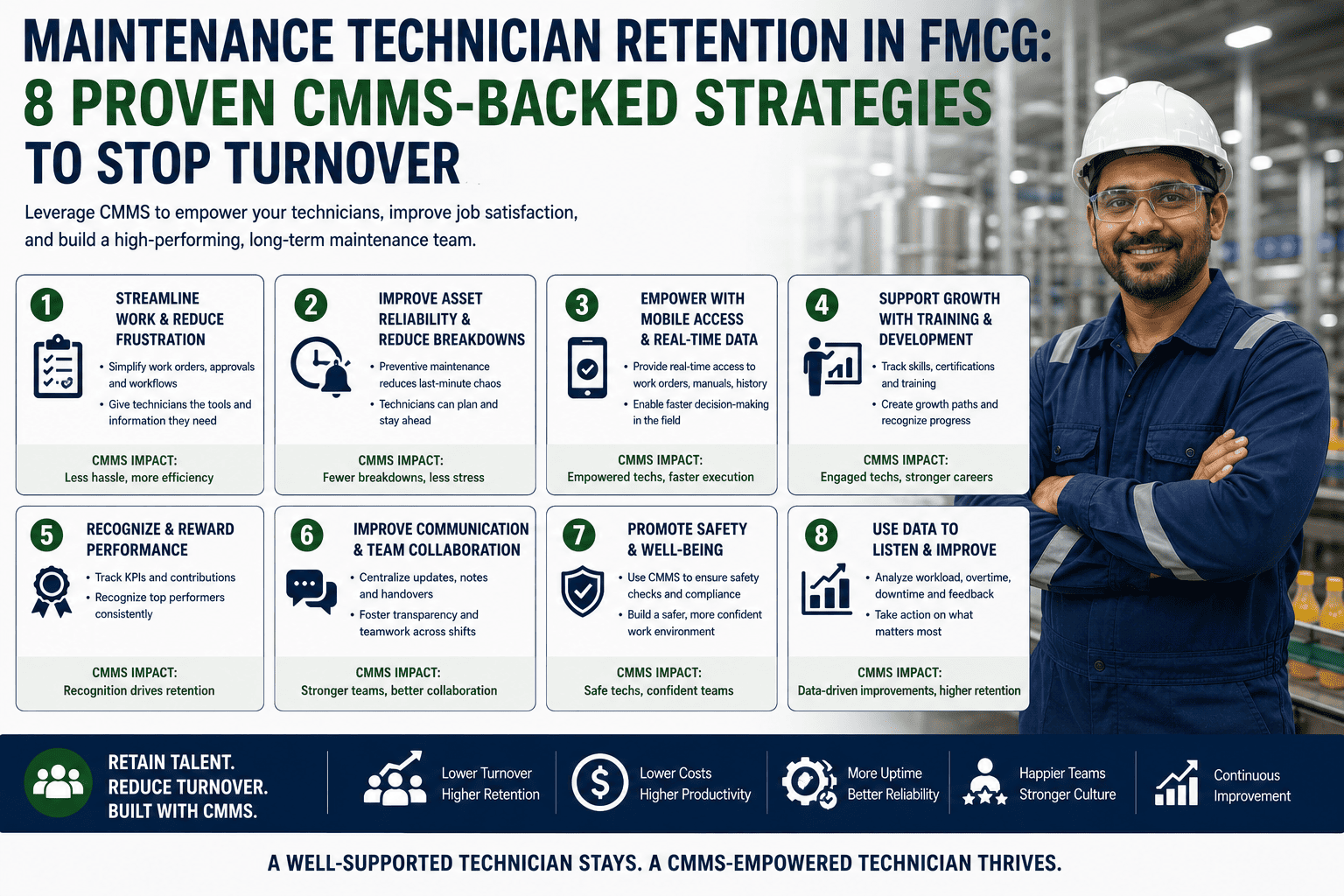 MAINTENANCE TECHNICIAN RETENTION IN FMCG:
8 PROVEN CMMS-BACKED STRATEGIES
TO STOP TURNOVER

Leverage CMMS to empower your technicians, improve job satisfaction, and build a high-performing, long-term maintenance team.

1 STREAMLINE WORK & REDUCE FRUSTRATION
• Simplify work orders, approvals and workflows
• Give technicians the tools and information they need
CMMS IMPACT:
Less hassle, more efficiency

2 IMPROVE ASSET RELIABILITY & REDUCE BREAKDOWNS
• Preventive maintenance reduces last-minute chaos
• Technicians can plan and stay ahead
CMMS IMPACT:
Fewer breakdowns, less stress

3 EMPOWER WITH MOBILE ACCESS & REAL-TIME DATA
• Provide real-time access to work orders, manuals, history
• Enable faster decision-making in the field
CMMS IMPACT:
Empowered techs, faster execution

4 SUPPORT GROWTH WITH TRAINING & DEVELOPMENT
• Track skills, certifications and training
• Create growth paths and recognize progress
CMMS IMPACT:
Engaged techs, stronger careers

5 RECOGNIZE & REWARD PERFORMANCE
• Track KPIs and contributions
• Recognize top performers consistently
CMMS IMPACT:
Recognition drives retention

6 IMPROVE COMMUNICATION & TEAM COLLABORATION
• Centralize updates, notes and handovers
• Foster transparency and teamwork across shifts
CMMS IMPACT:
Stronger teams, better collaboration

7 PROMOTE SAFETY & WELL-BEING
• Use CMMS to ensure safety checks and compliance
• Build a safer, more confident work environment
CMMS IMPACT:
Safe techs, confident teams

8 USE DATA TO LISTEN & IMPROVE
• Analyze workload, overtime, downtime and feedback
• Take action on what matters most
CMMS IMPACT:
Data-driven improvements, higher retention

RETAIN TALENT. REDUCE TURNOVER. BUILT WITH CMMS.
Lower Turnover Higher Retention
Lower Costs Higher Productivity
More Uptime Better Reliability
Happier Teams Stronger Culture
Continuous Improvement

A WELL-SUPPORTED TECHNICIAN STAYS. A CMMS-EMPOWERED TECHNICIAN THRIVES.